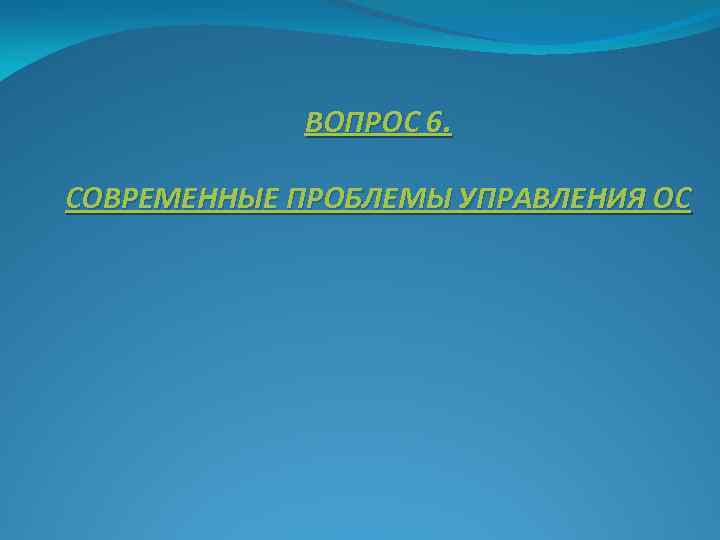 ВОПРОС 6.

СОВРЕМЕННЫЕ ПРОБЛЕМЫ УПРАВЛЕНИЯ ОС